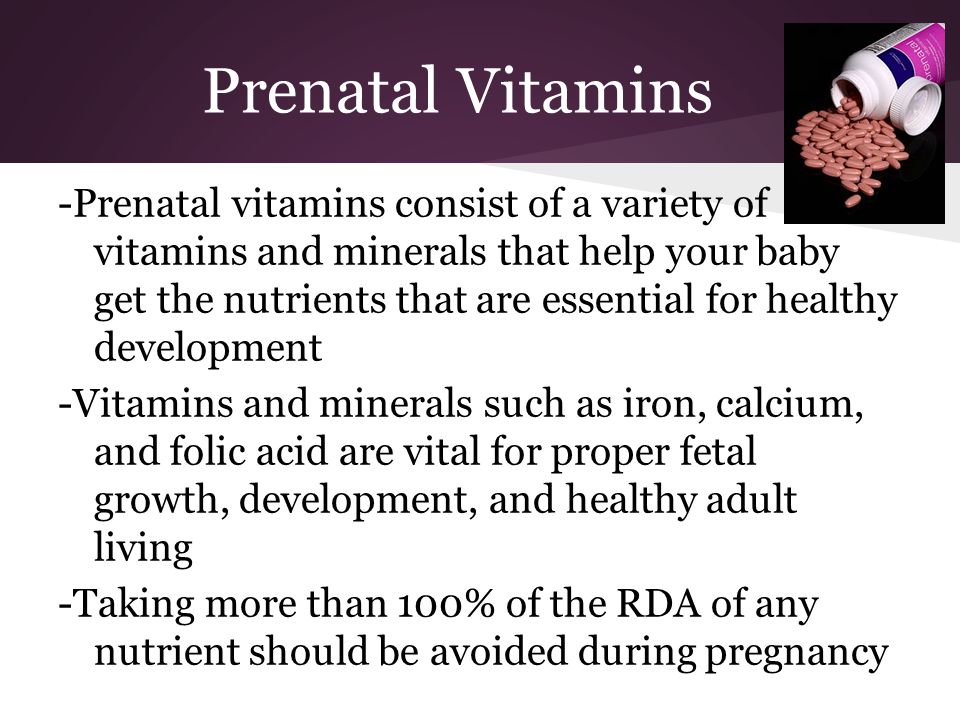 Prenatal Vitamins

-Prenatal vitamins consist of a variety of vitamins and minerals that help your baby get the nutrients that are essential for healthy development

-Vitamins and minerals such as iron, calcium, and folic acid are vital for proper fetal growth, development, and healthy adult living

-Taking more than 100% of the RDA of any nutrient should be avoided during pregnancy